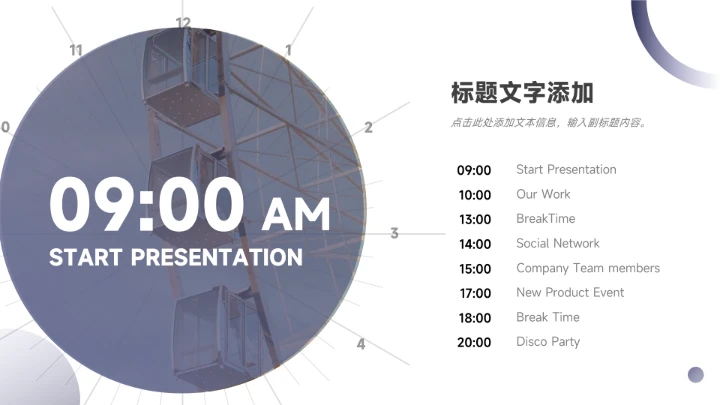 12
11
1
0
2
3
4

09:00 AM
START PRESENTATION

标题文字添加

点击此处添加文本信息，输入副标题内容。

| 09:00 | Start Presentation |
|---|---|
| 10:00 | Our Work |
| 13:00 | BreakTime |
| 14:00 | Social Network |
| 15:00 | Company Team members |
| 17:00 | New Product Event |
| 18:00 | Break Time |
| 20:00 | Disco Party |